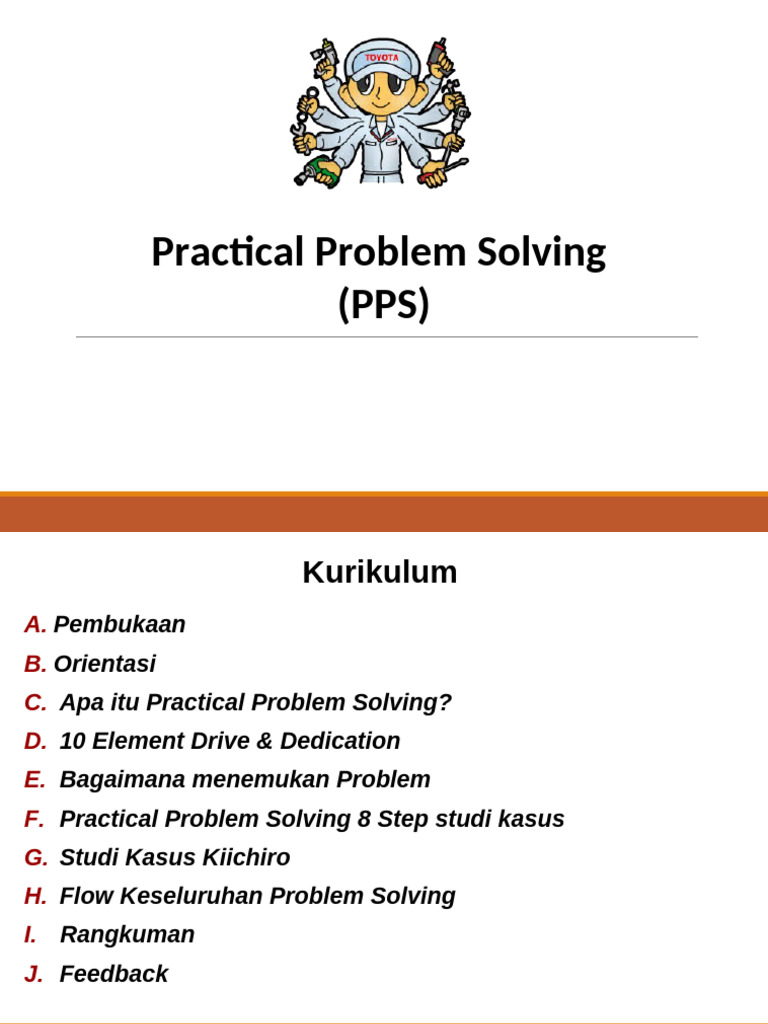 TOYOTA

Practical Problem Solving
(PPS)

Kurikulum

A. Pembukaan
B. Orientasi
C. Apa itu Practical Problem Solving?
D. 10 Element Drive & Dedication
E. Bagaimana menemukan Problem
F. Practical Problem Solving 8 Step studi kasus
G. Studi Kasus Kiichiro
H. Flow Keseluruhan Problem Solving
I. Rangkuman
J. Feedback